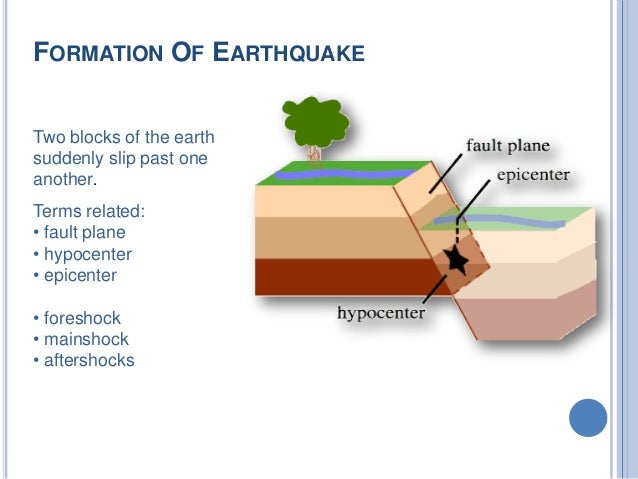 FORMATION OF EARTHQUAKE

Two blocks of the earth suddenly slip past one another.

Terms related:
• fault plane
• hypocenter
• epicenter

• foreshock
• mainshock
• aftershocks

fault plane
epicenter
hypocenter